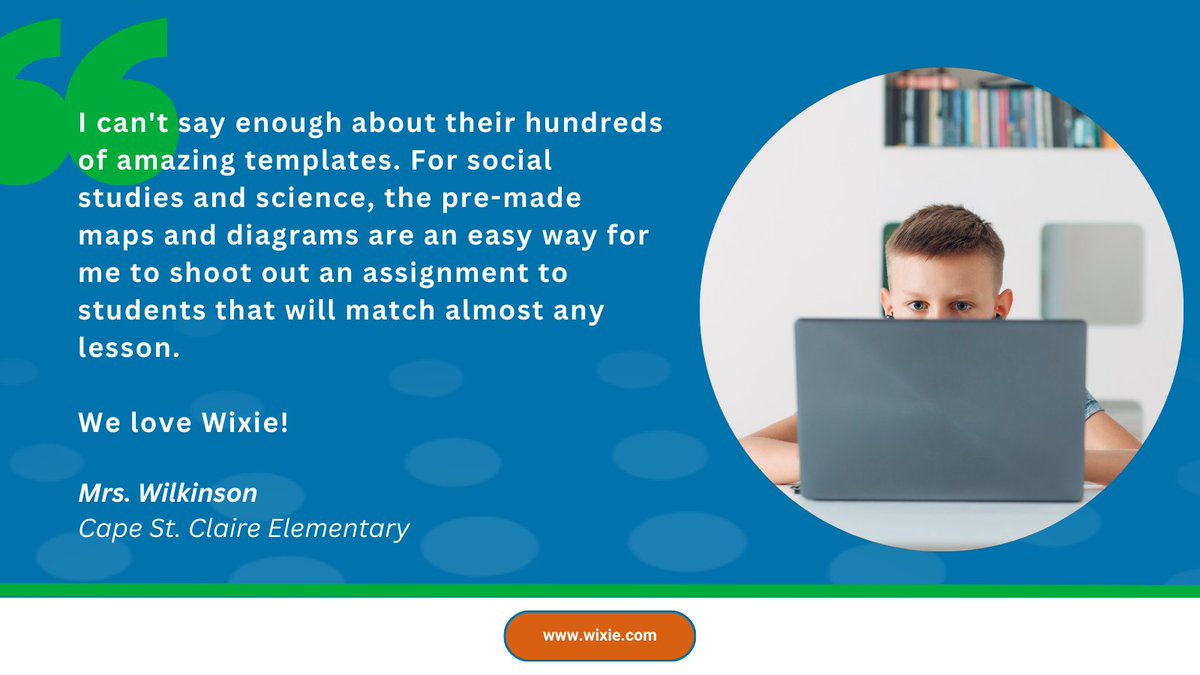 I can't say enough about their hundreds of amazing templates. For social studies and science, the pre-made maps and diagrams are an easy way for me to shoot out an assignment to students that will match almost any lesson.

We love Wixie!

Mrs. Wilkinson
Cape St. Claire Elementary

www.wixie.com